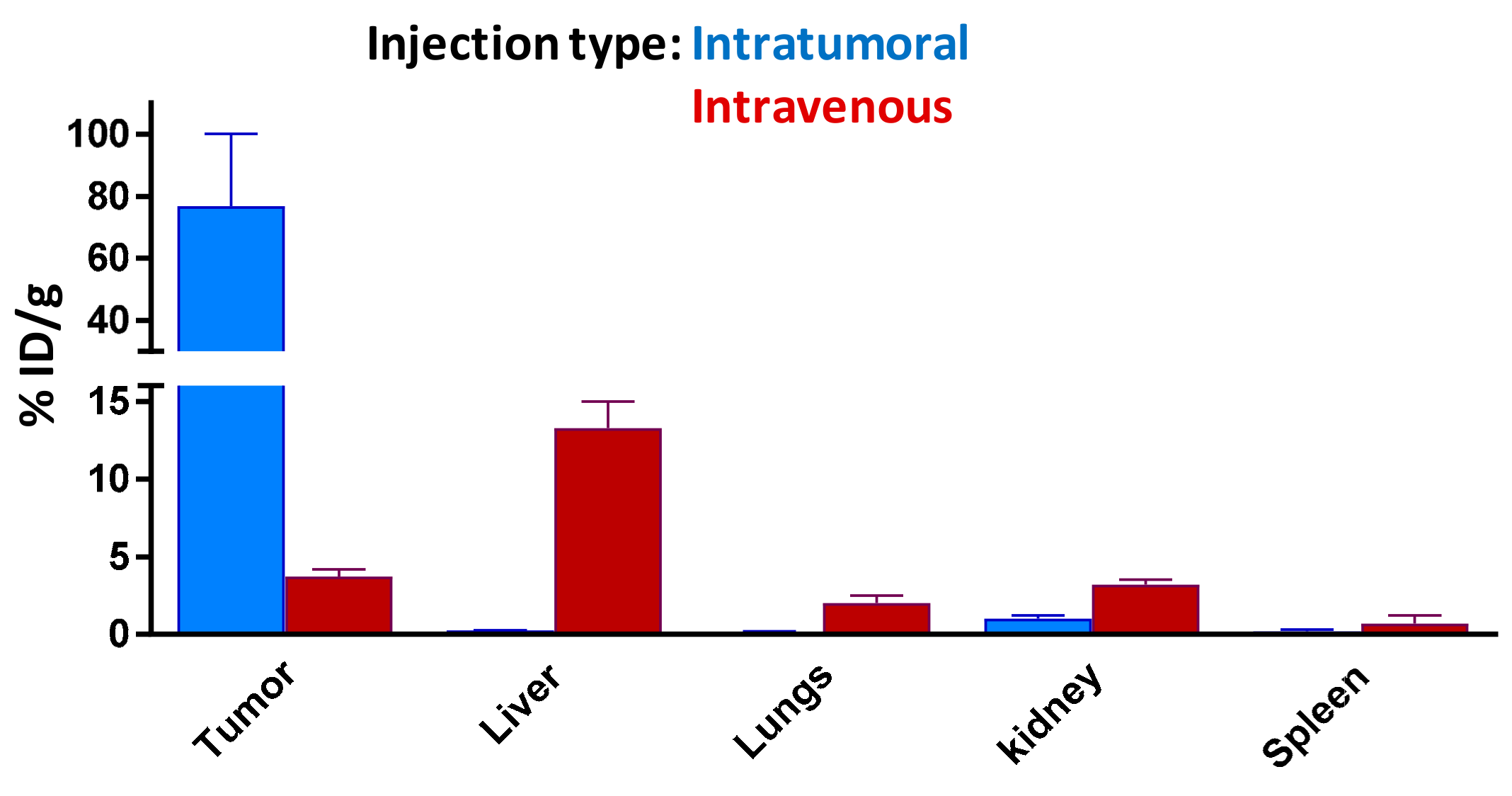 Injection type: Intratumoral
Intravenous

% ID/g

100
80
60
40
15
10
5
0

Tumor
Liver
Lungs
kidney
Spleen